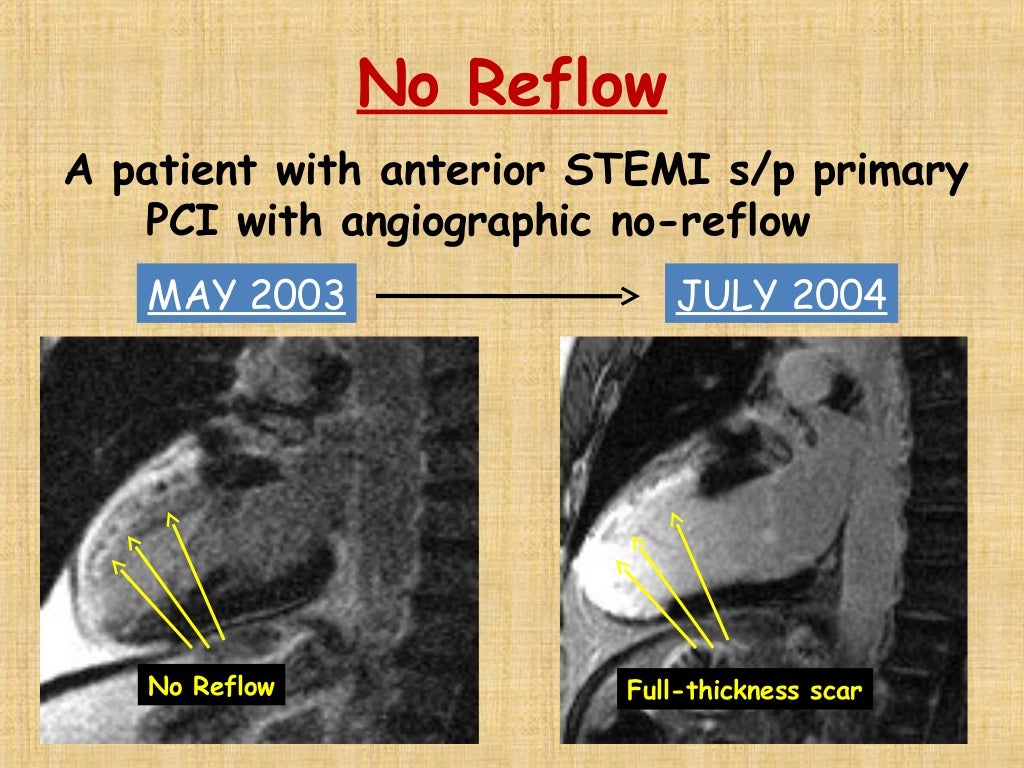 No Reflow

A patient with anterior STEMI s/p primary PCI with angiographic no-reflow

MAY 2003

JULY 2004

No Reflow

Full-thickness scar